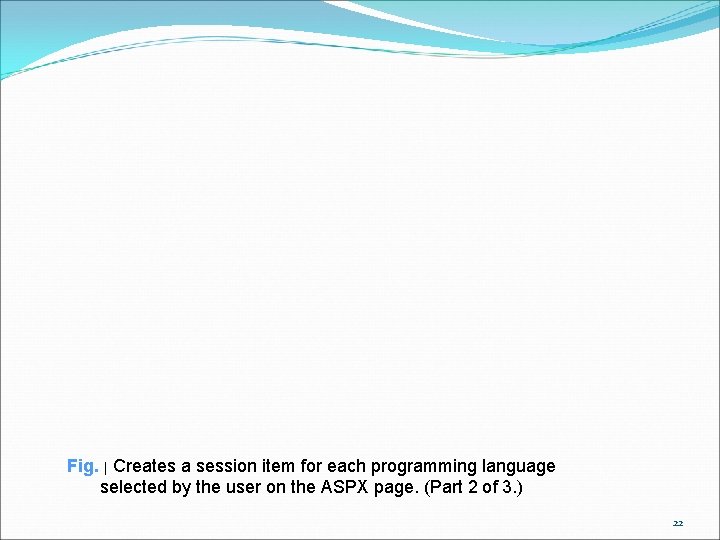 Fig. | Creates a session item for each programming language selected by the user on the ASPX page. (Part 2 of 3.)

22